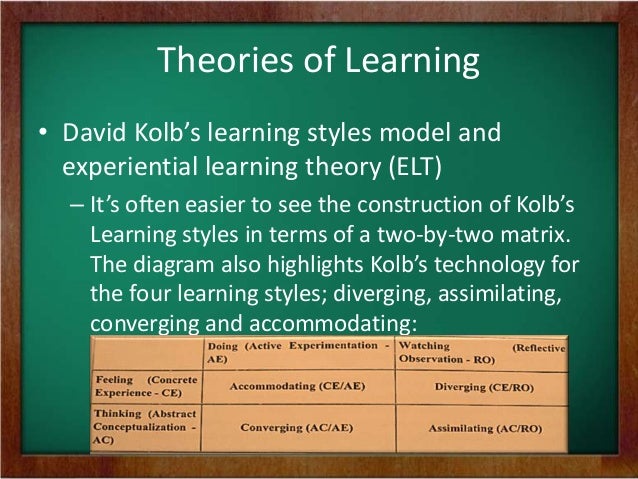 Theories of Learning

• David Kolb's learning styles model and experiential learning theory (ELT)

– It's often easier to see the construction of Kolb's Learning styles in terms of a two-by-two matrix. The diagram also highlights Kolb's technology for the four learning styles; diverging, assimilating, converging and accommodating:

| | Doing (Active Experimentation - AE) | Watching (Reflective Observation - RO) |
|---|---|---|
| Feeling (Concrete Experience - CE) | Accommodating (CE/AE) | Diverging (CE/RO) |
| Thinking (Abstract Conceptualization - AC) | Converging (AC/AE) | Assimilating (AC/RO) |